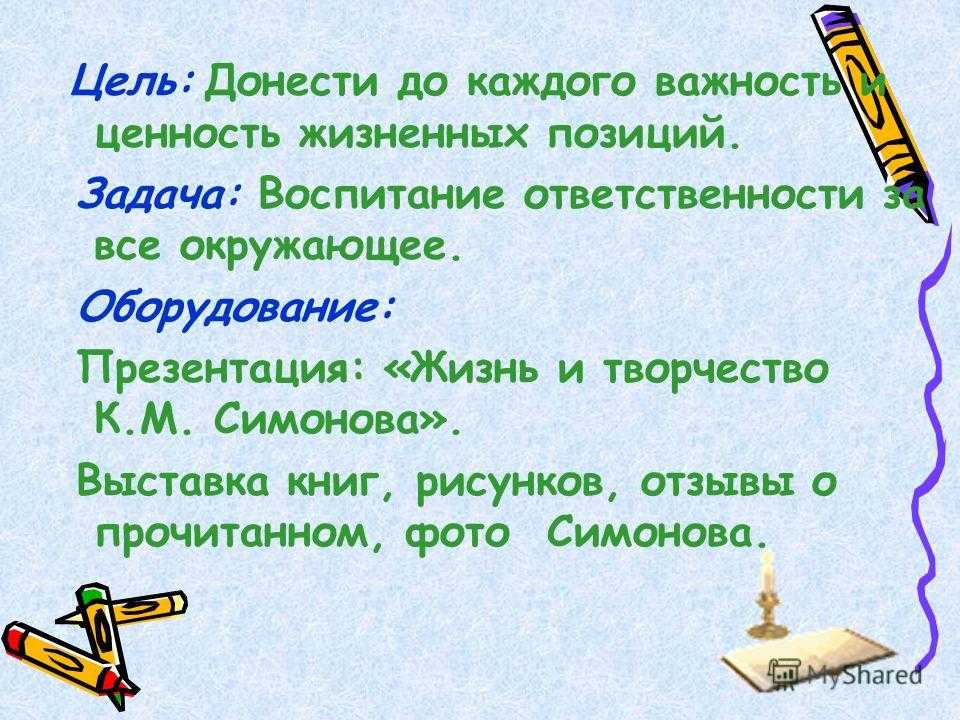 Цель: Донести до каждого важность и ценность жизненных позиций.

Задача: Воспитание ответственности за все окружающее.

Оборудование:

Презентация: «Жизнь и творчество К.М. Симонова».

Выставка книг, рисунков, отзывы о прочитанном, фото Симонова.

MyShared